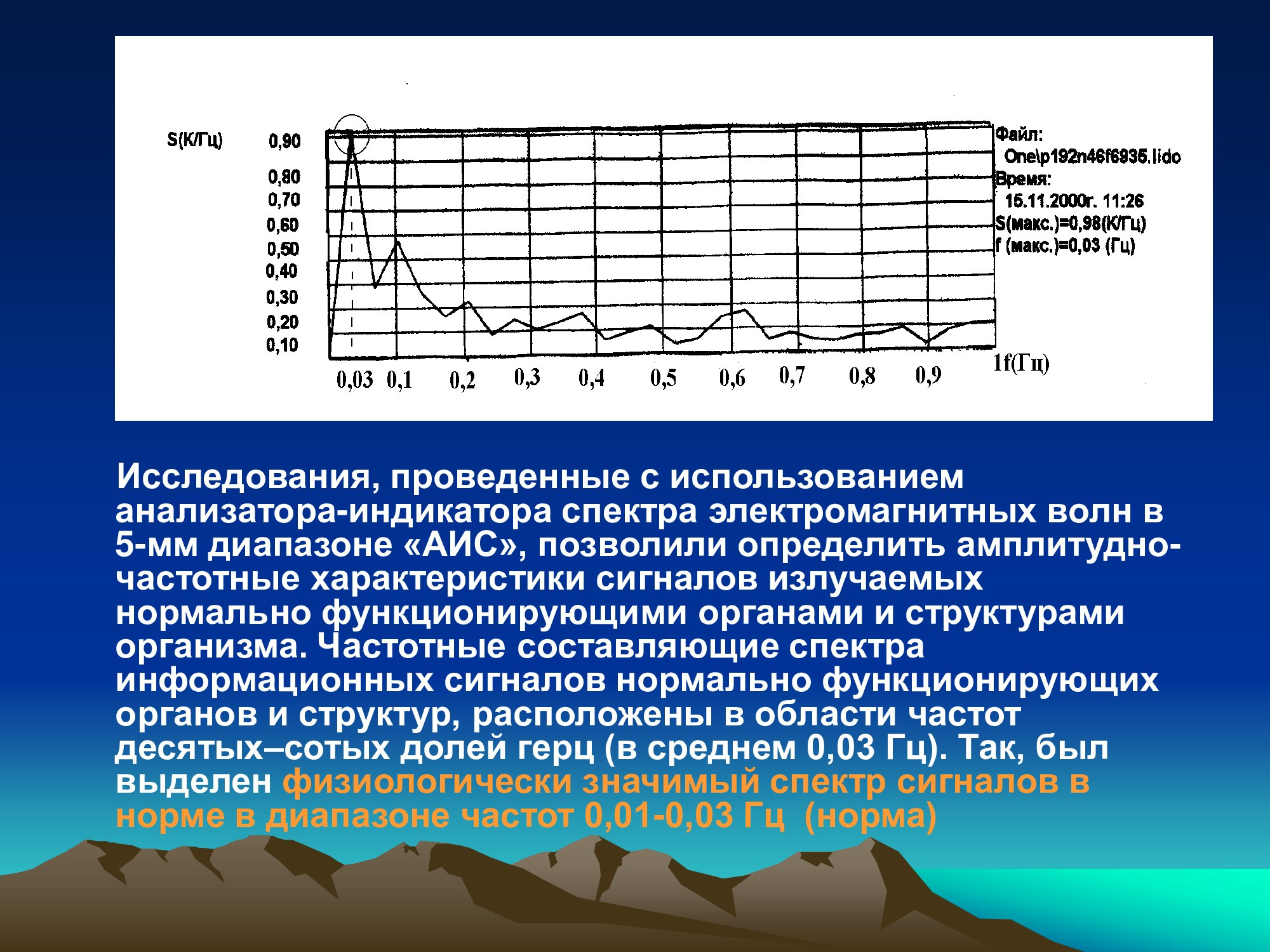 S(К/Гц)

0,90
0,80
0,70
0,60
0,50
0,40
0,30
0,20
0,10

0,03 0,1 0,2 0,3 0,4 0,5 0,6 0,7 0,8 0,9 1f(Гц)

Файл:
One\p192n46f6935.lido
Время:
15.11.2000г. 11:26
S(макс.)=0,98(К/Гц)
f (макс.)=0,03 (Гц)

Исследования, проведенные с использованием анализатора-индикатора спектра электромагнитных волн в 5-мм диапазоне «АИС», позволили определить амплитудно-частотные характеристики сигналов излучаемых нормально функционирующими органами и структурами организма. Частотные составляющие спектра информационных сигналов нормально функционирующих органов и структур, расположены в области частот десятых–сотых долей герц (в среднем 0,03 Гц). Так, был выделен физиологически значимый спектр сигналов в норме в диапазоне частот 0,01-0,03 Гц (норма)